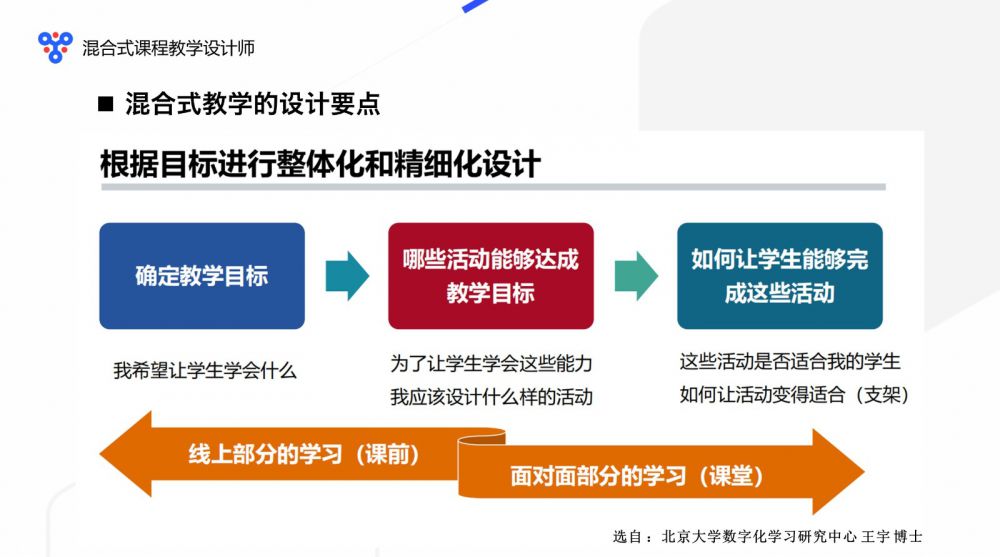 混合式课程教学设计师

■ 混合式教学的设计要点

根据目标进行整体化和精细化设计

确定教学目标

哪些活动能够达成教学目标

如何让学生能够完成这些活动

我希望让学生学会什么

为了让学生学会这些能力
我应该设计什么样的活动

这些活动是否适合我的学生
如何让活动变得适合（支架）

线上部分的学习（课前）

面对面部分的学习（课堂）

选自：北京大学数字化学习研究中心 王宇 博士